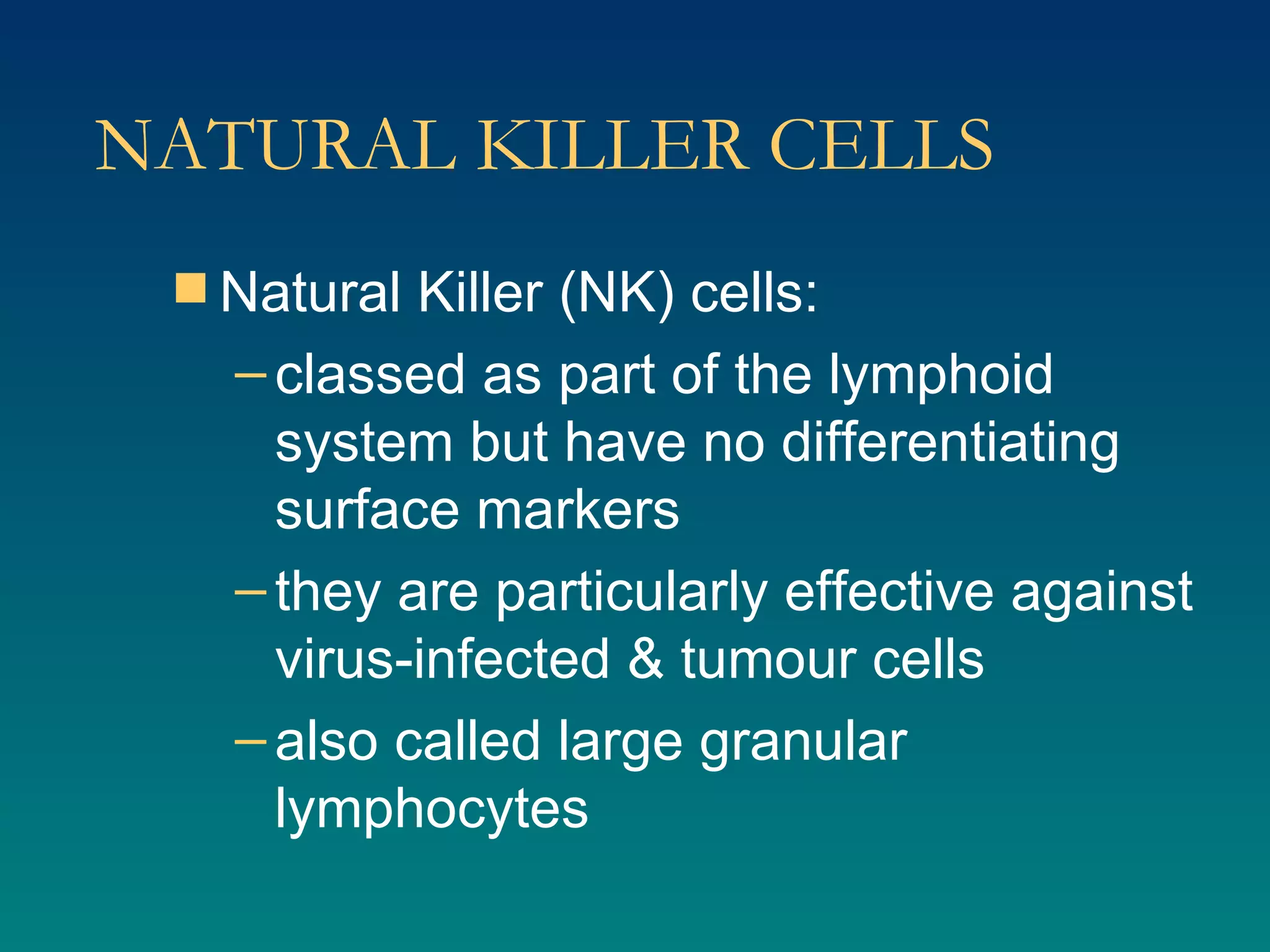 NATURAL KILLER CELLS

Natural Killer (NK) cells:

– classed as part of the lymphoid system but have no differentiating surface markers

– they are particularly effective against virus-infected & tumour cells

– also called large granular lymphocytes